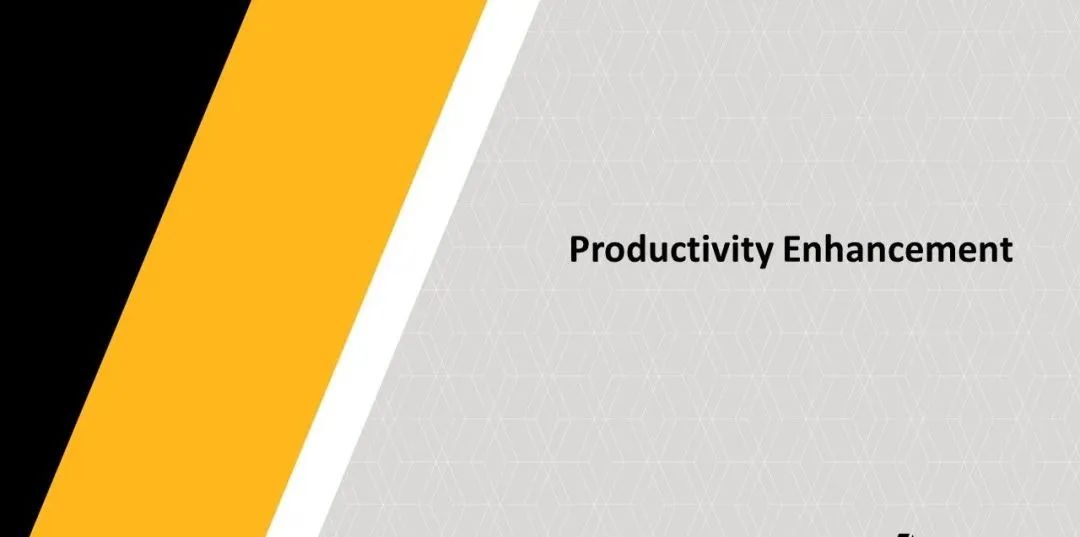 Productivity Enhancement